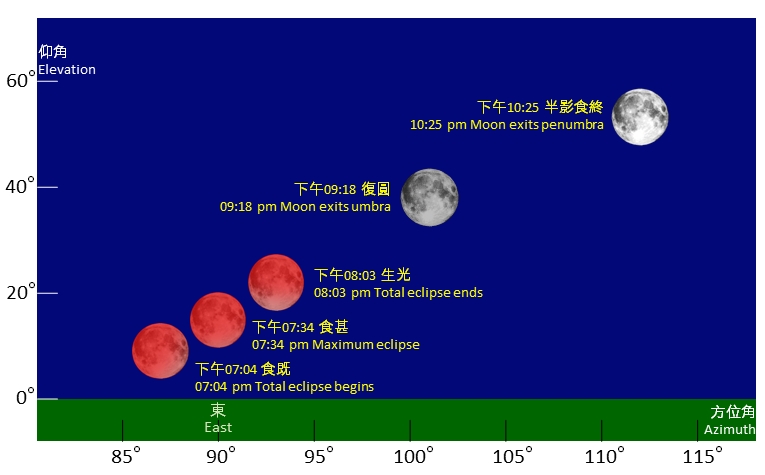 仰角
Elevation

60°

40°

20°

0°

下午10:25 半影食終
10:25 pm Moon exits penumbra

下午09:18 復圓
09:18 pm Moon exits umbra

下午08:03 生光
08:03 pm Total eclipse ends

下午07:34 食甚
07:34 pm Maximum eclipse

下午07:04 食既
07:04 pm Total eclipse begins

東
East

方位角
Azimuth

85° 90° 95° 100° 105° 110° 115°